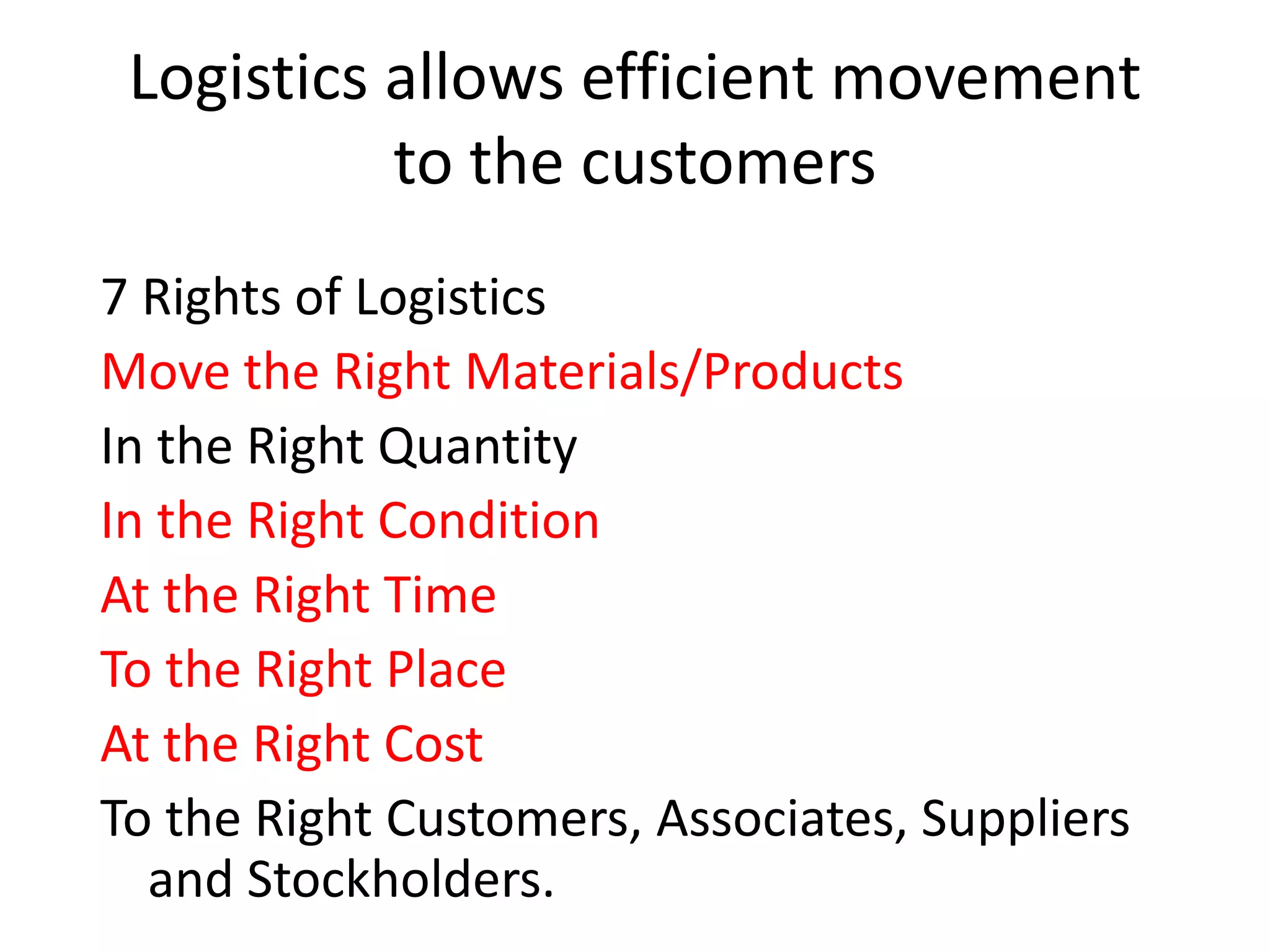 Logistics allows efficient movement to the customers

7 Rights of Logistics

Move the Right Materials/Products

In the Right Quantity

In the Right Condition

At the Right Time

To the Right Place

At the Right Cost

To the Right Customers, Associates, Suppliers and Stockholders.